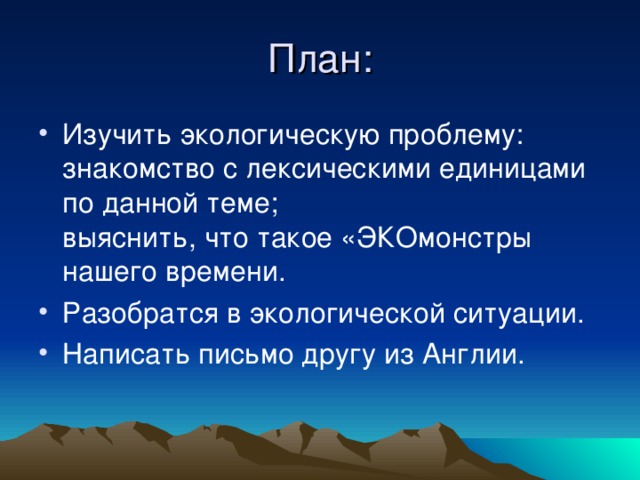 План:

• Изучить экологическую проблему: знакомство с лексическими единицами по данной теме;
выяснить, что такое «ЭКОмонстры нашего времени.
• Разобратся в экологической ситуации.
• Написать письмо другу из Англии.